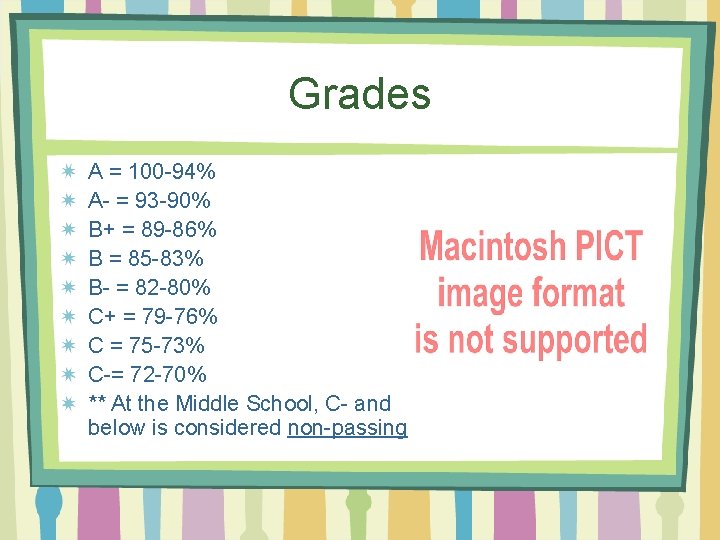 Grades

A = 100-94%
A- = 93-90%
B+ = 89-86%
B = 85-83%
B- = 82-80%
C+ = 79-76%
C = 75-73%
C-= 72-70%
** At the Middle School, C- and below is considered non-passing

Macintosh PICT image format is not supported